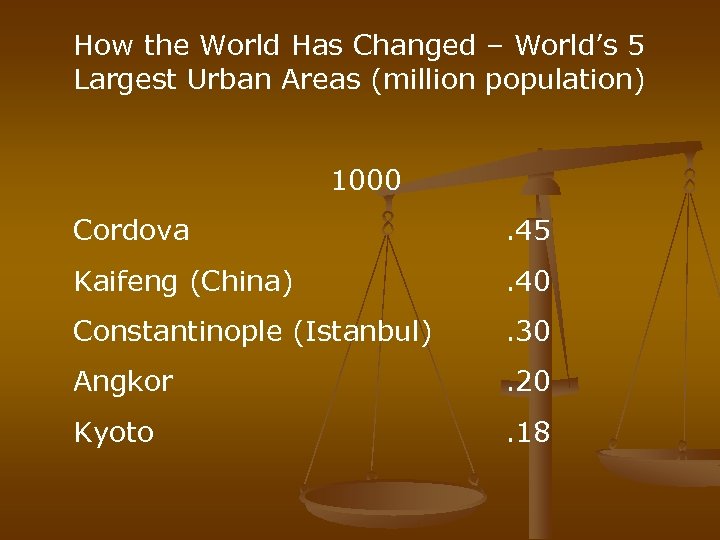 How the World Has Changed – World's 5 Largest Urban Areas (million population)

1000

| | |
|---|---|
| Cordova | .45 |
| Kaifeng (China) | .40 |
| Constantinople (Istanbul) | .30 |
| Angkor | .20 |
| Kyoto | .18 |